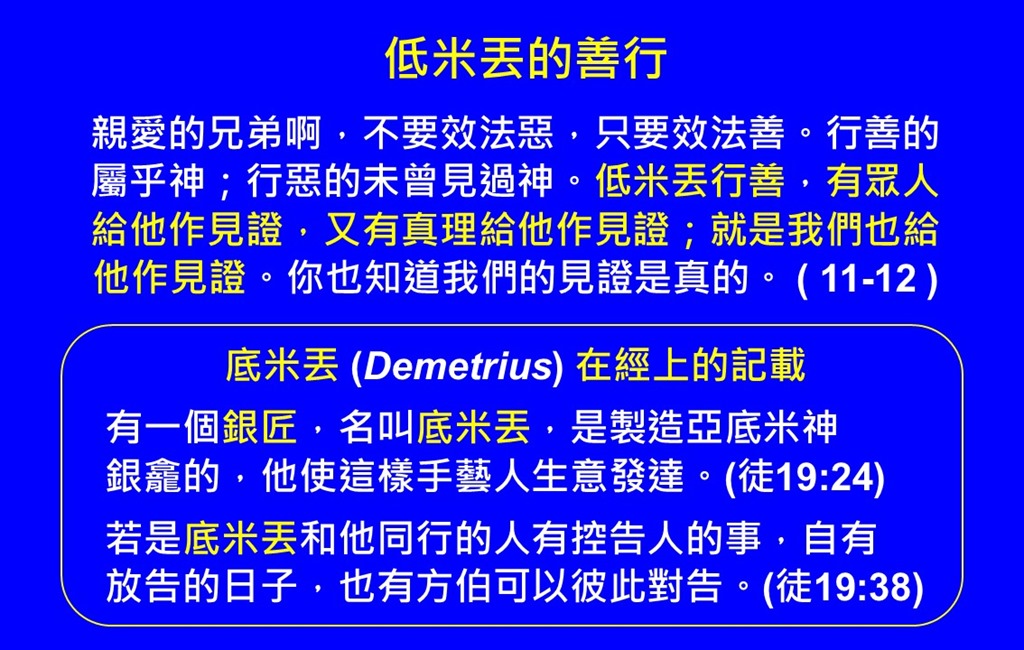 低米丟的善行

親愛的兄弟啊，不要效法惡，只要效法善。行善的屬乎神；行惡的未曾見過神。低米丟行善，有眾人給他作見證，又有真理給他作見證；就是我們也給他作見證。你也知道我們的見證是真的。 ( 11-12 )

底米丟 (Demetrius) 在經上的記載

有一個銀匠，名叫底米丟，是製造亞底米神銀龕的，他使這樣手藝人生意發達。(徒19:24)

若是底米丟和他同行的人有控告人的事，自有放告的日子，也有方伯可以彼此對告。(徒19:38)